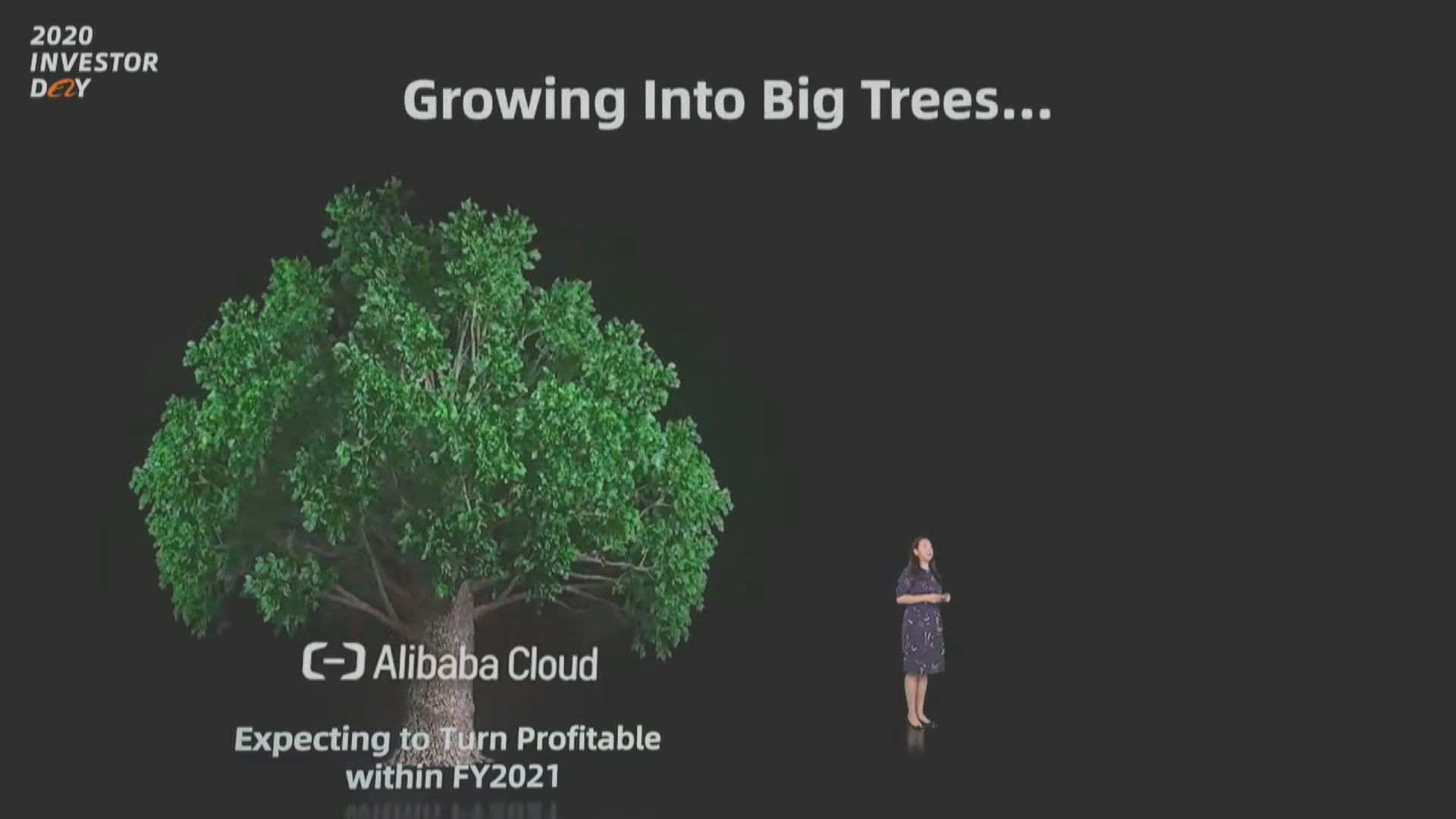 2020
INVESTOR
DAY

Growing Into Big Trees...

Alibaba Cloud

Expecting to Turn Profitable within FY2021